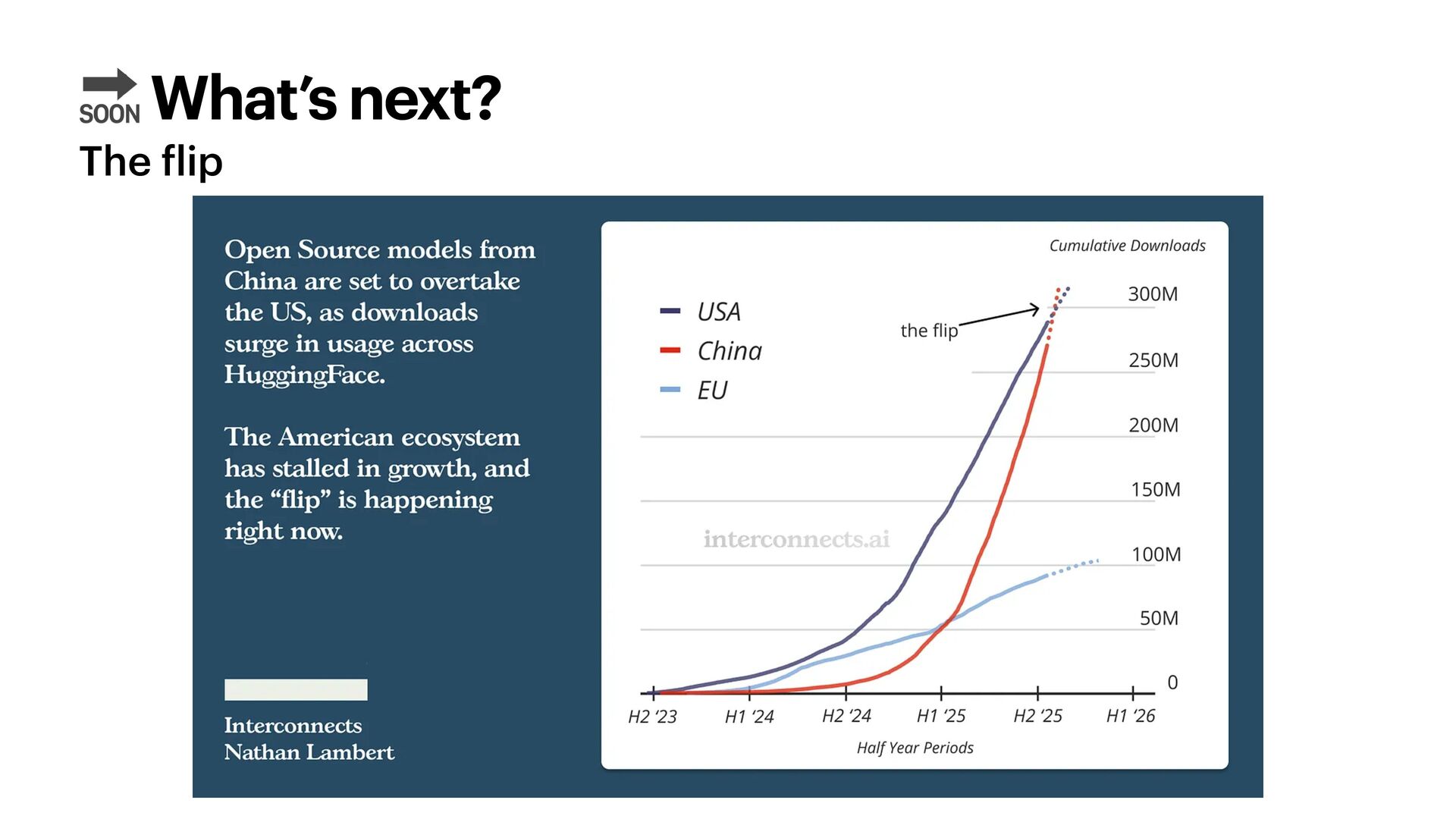 SOON What's next?
The flip

Open Source models from China are set to overtake the US, as downloads surge in usage across HuggingFace.

The American ecosystem has stalled in growth, and the "flip" is happening right now.

Interconnects
Nathan Lambert

Cumulative Downloads

USA
China
EU

the flip

interconnects.ai

300M
250M
200M
150M
100M
50M
0

H2 '23
H1 '24
H2 '24
H1 '25
H2 '25
H1 '26

Half Year Periods